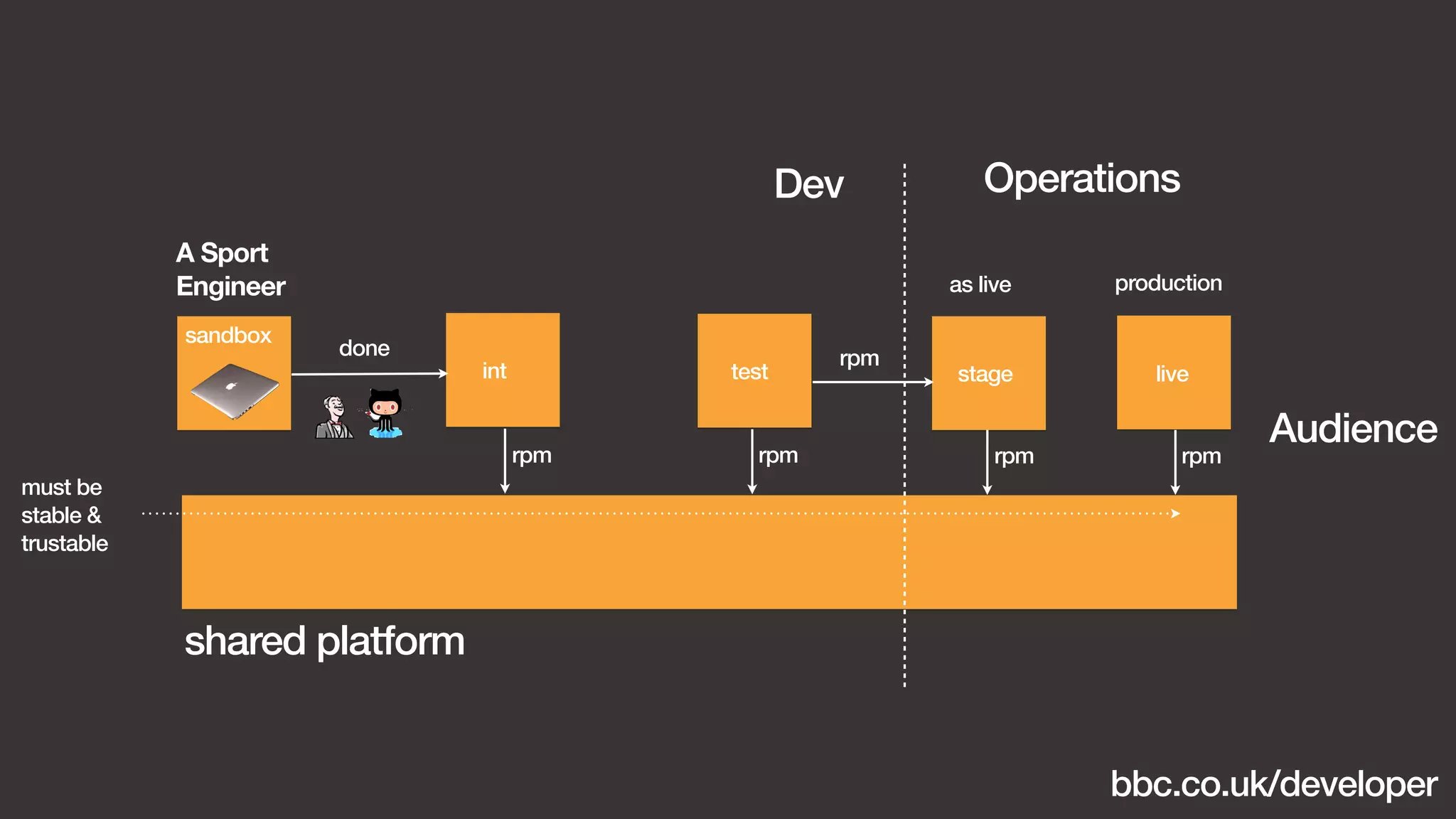 Dev

Operations

A Sport Engineer

as live

production

sandbox

done

int

test

rpm

stage

live

Audience

rpm

rpm

rpm

rpm

must be stable & trustable

shared platform

bbc.co.uk/developer